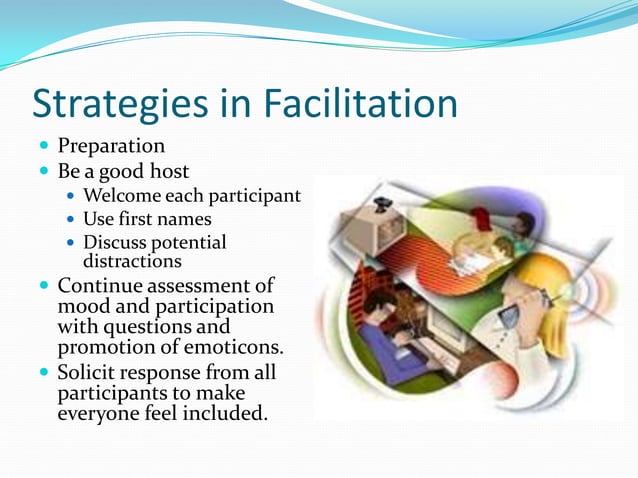 Strategies in Facilitation

- Preparation
- Be a good host
  - Welcome each participant
  - Use first names
  - Discuss potential distractions
- Continue assessment of mood and participation with questions and promotion of emoticons.
- Solicit response from all participants to make everyone feel included.